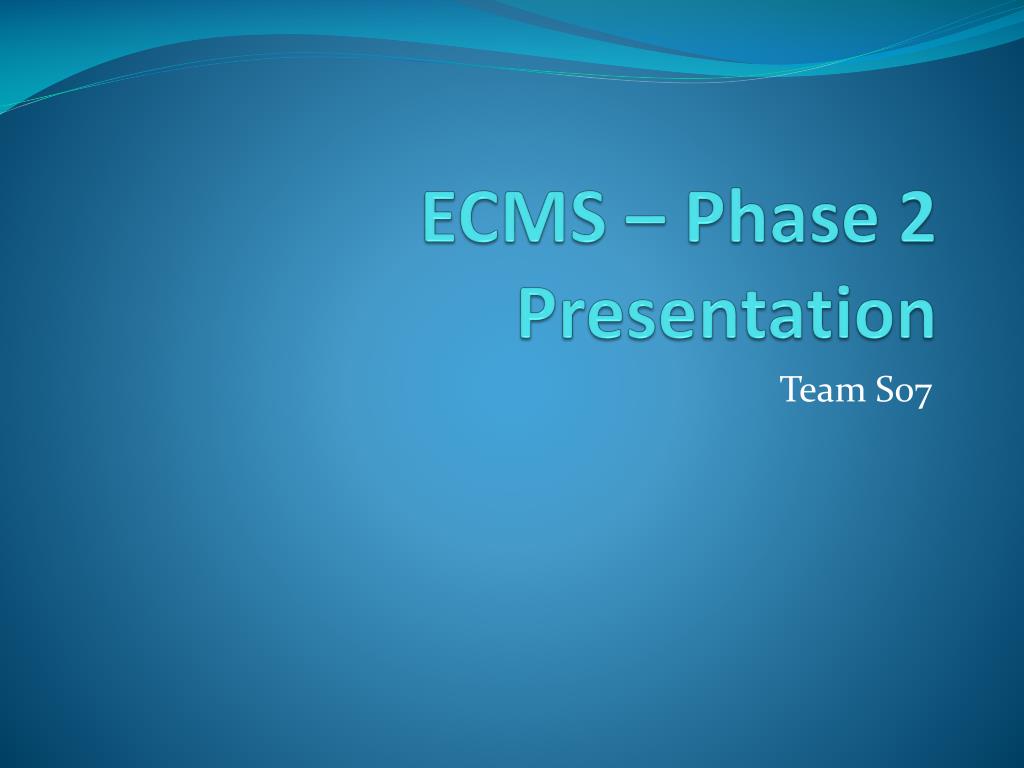 ECMS – Phase 2 Presentation

Team S07